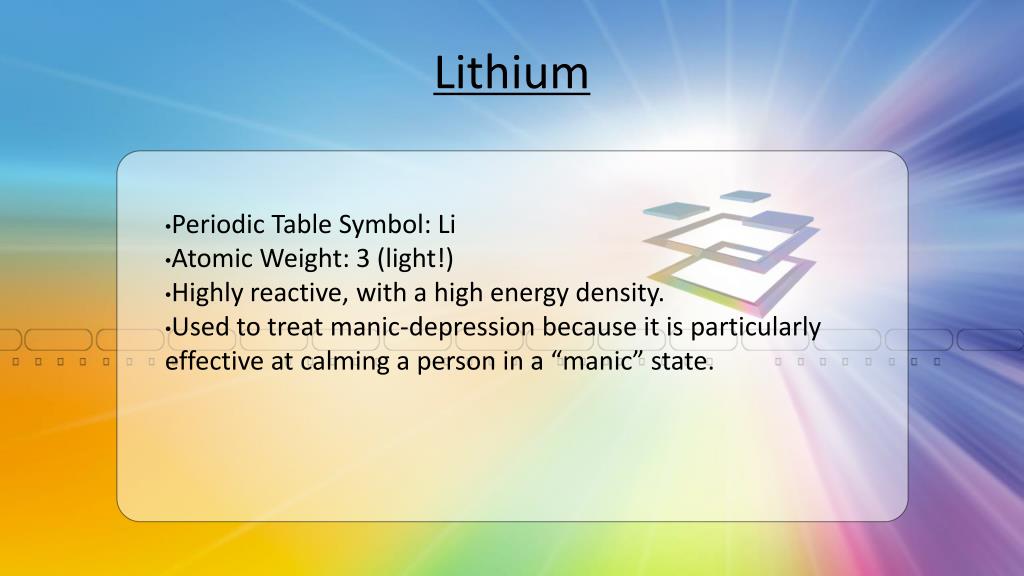 Lithium

•Periodic Table Symbol: Li
•Atomic Weight: 3 (light!)
•Highly reactive, with a high energy density.
•Used to treat manic-depression because it is particularly effective at calming a person in a “manic” state.